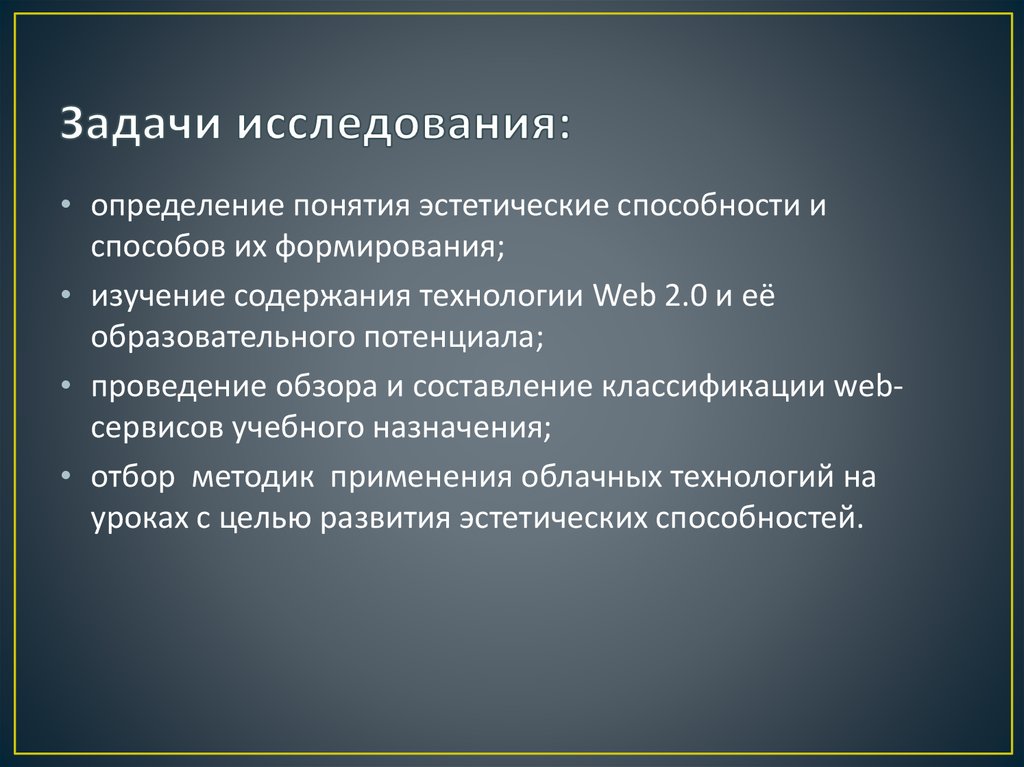 Задачи исследования:

• определение понятия эстетические способности и способов их формирования;

• изучение содержания технологии Web 2.0 и её образовательного потенциала;

• проведение обзора и составление классификации web-сервисов учебного назначения;

• отбор методик применения облачных технологий на уроках с целью развития эстетических способностей.